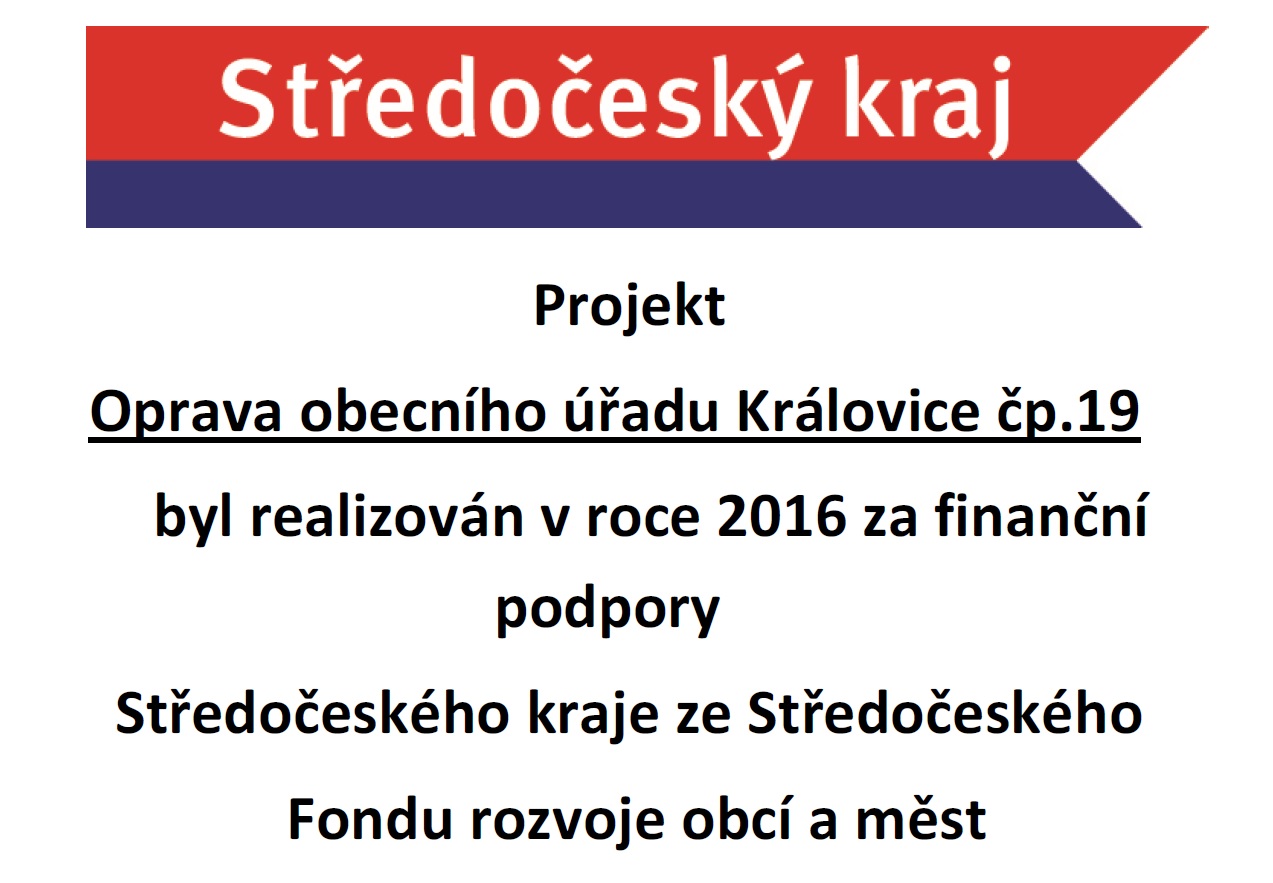 Středočeský kraj

Projekt

Oprava obecního úřadu Královice čp.19

byl realizován v roce 2016 za finanční podpory

Středočeského kraje ze Středočeského

Fondu rozvoje obcí a měst